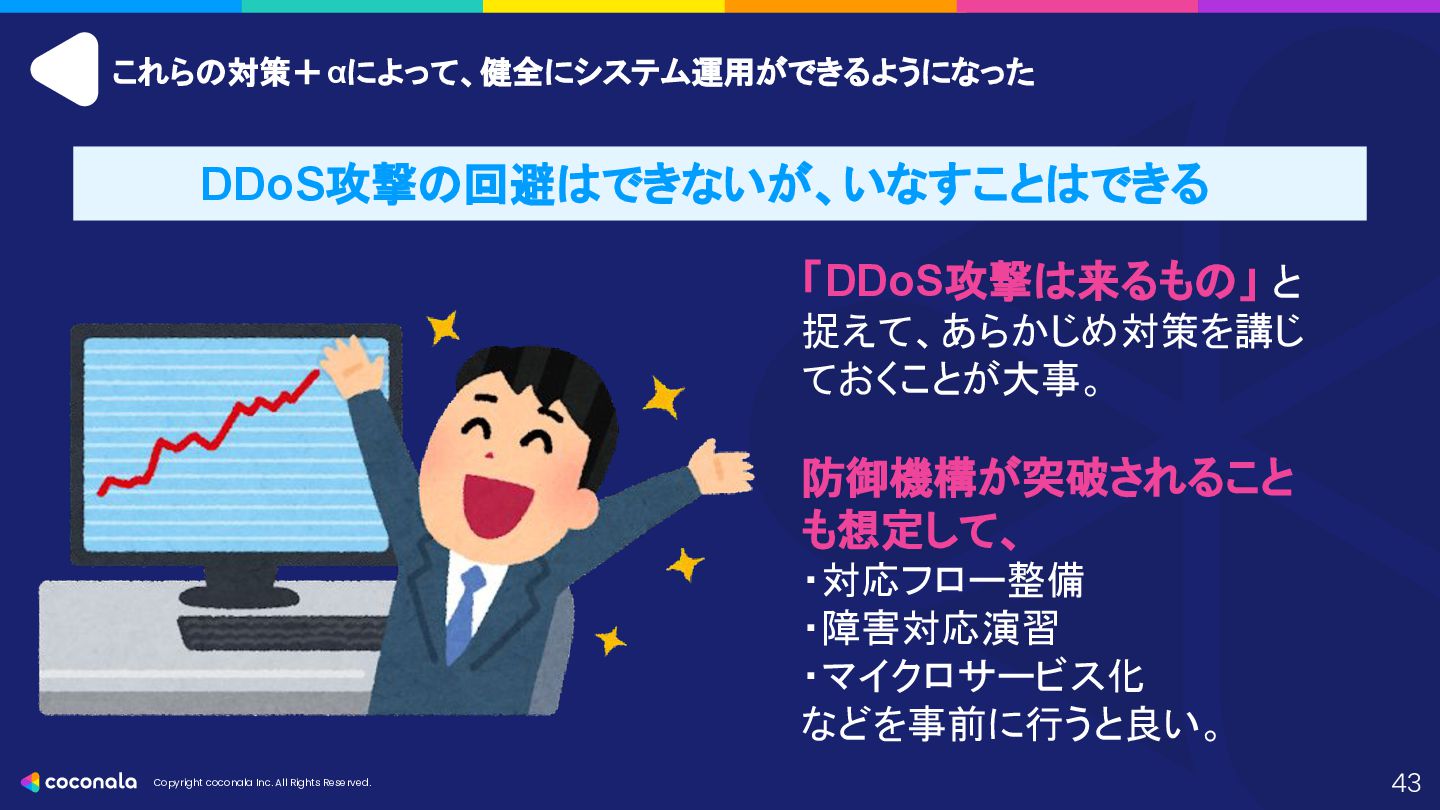 これらの対策＋αによって、健全にシステム運用ができるようになった

DDoS攻撃の回避はできないが、いなすことはできる

「DDoS攻撃は来るもの」と捉えて、あらかじめ対策を講じておくことが大事。

防御機構が突破されることも想定して、
・対応フロー整備
・障害対応演習
・マイクロサービス化
などを事前に行うと良い。

coconala Copyright coconala Inc. All Rights Reserved.

43